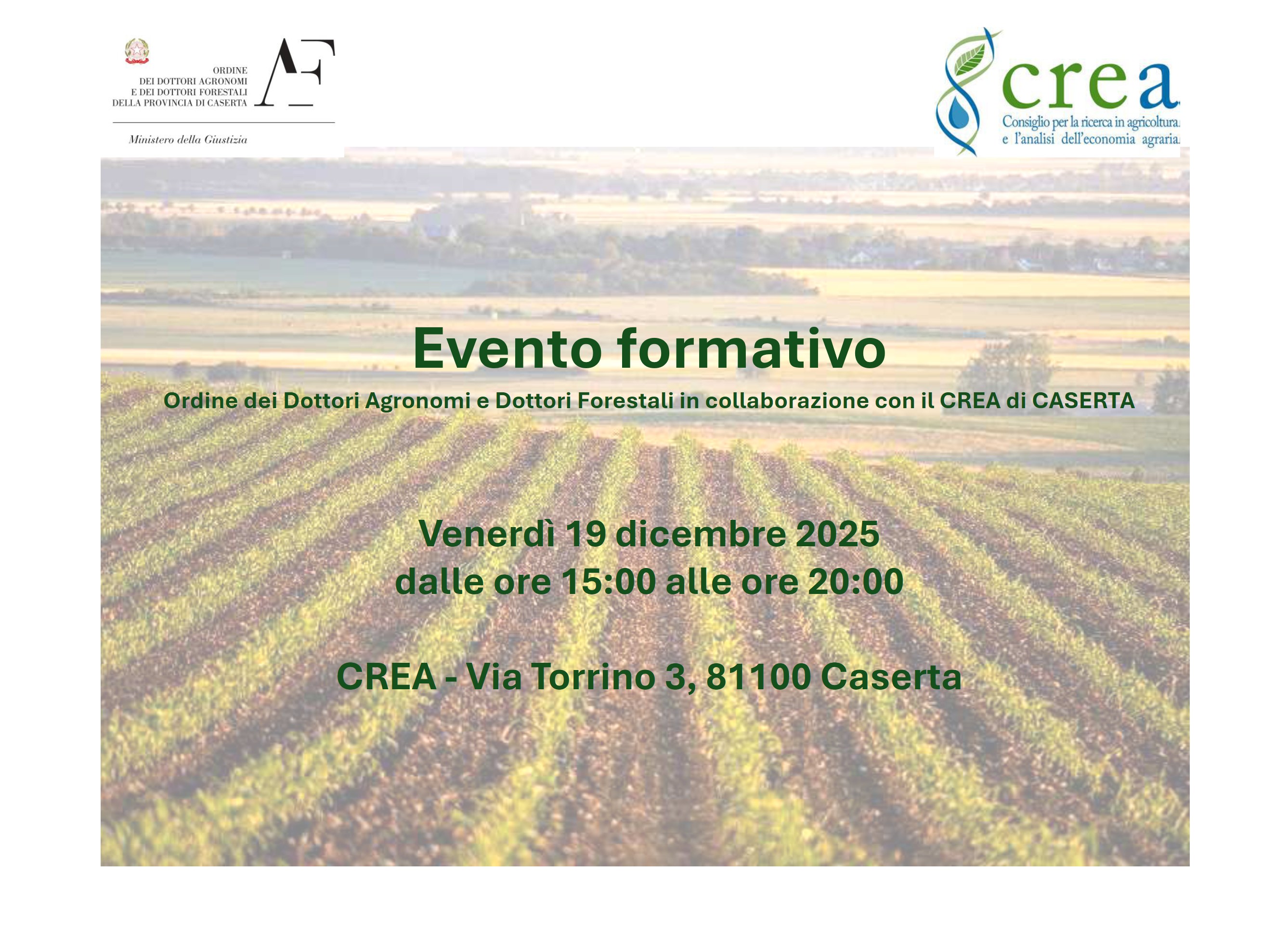 ORDINE
DEI DOTTORI AGRONOMI
E DEI DOTTORI FORESTALI
DELLA PROVINCIA DI CASERTA

AF

Ministero della Giustizia

crea
Consiglio per la ricerca in agricoltura
e l'analisi dell'economia agraria

Evento formativo

Ordine dei Dottori Agronomi e Dottori Forestali in collaborazione con il CREA di CASERTA

Venerdì 19 dicembre 2025
dalle ore 15:00 alle ore 20:00

CREA - Via Torrino 3, 81100 Caserta